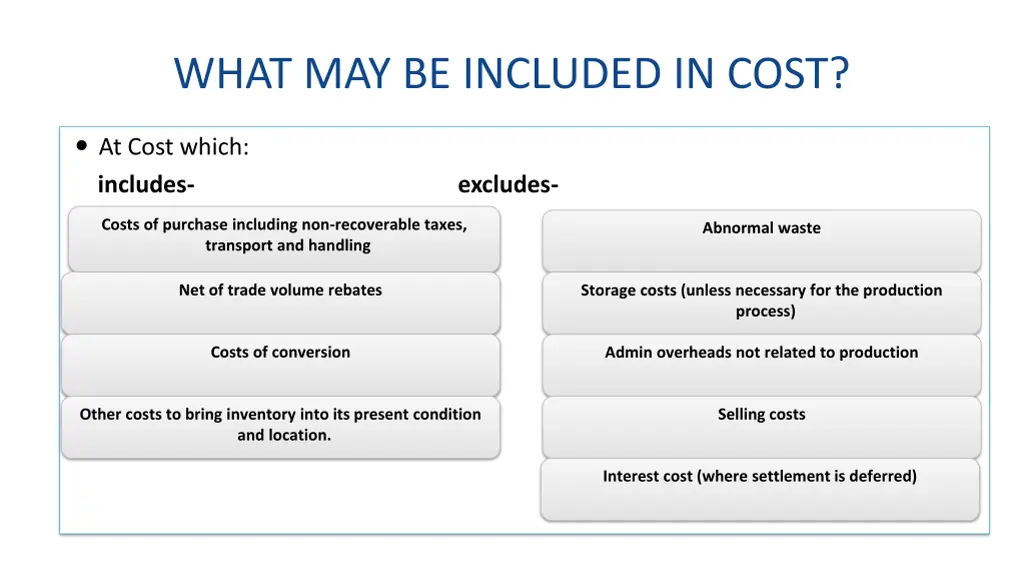 WHAT MAY BE INCLUDED IN COST?

• At Cost which:

includes-

Costs of purchase including non-recoverable taxes, transport and handling

Net of trade volume rebates

Costs of conversion

Other costs to bring inventory into its present condition and location.

excludes-

Abnormal waste

Storage costs (unless necessary for the production process)

Admin overheads not related to production

Selling costs

Interest cost (where settlement is deferred)